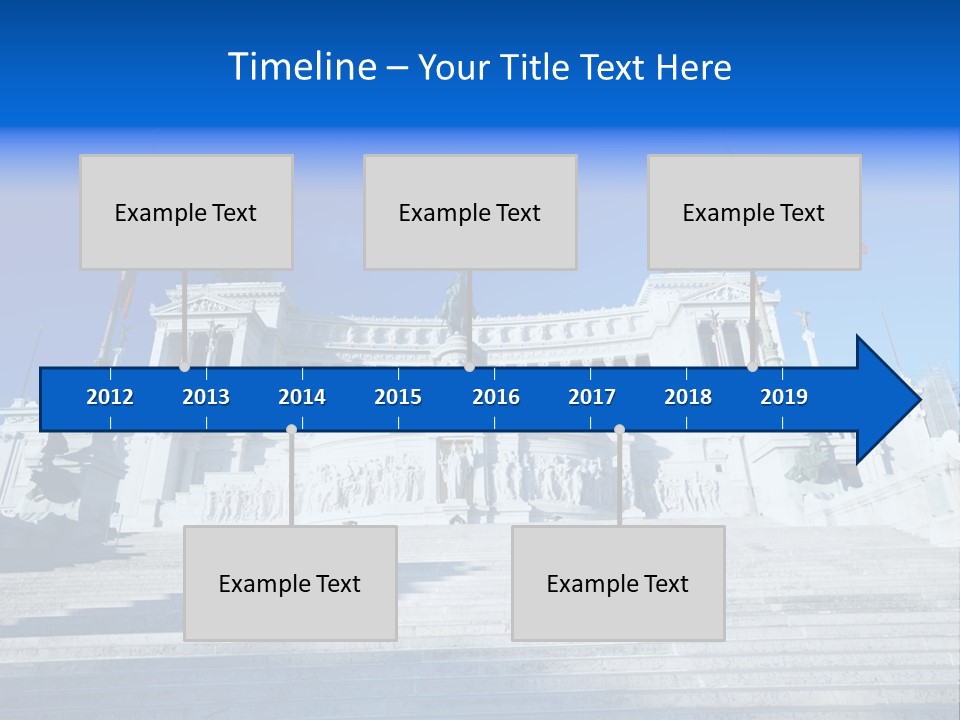 Timeline – Your Title Text Here

Example Text

Example Text

Example Text

2012 2013 2014 2015 2016 2017 2018 2019

Example Text

Example Text